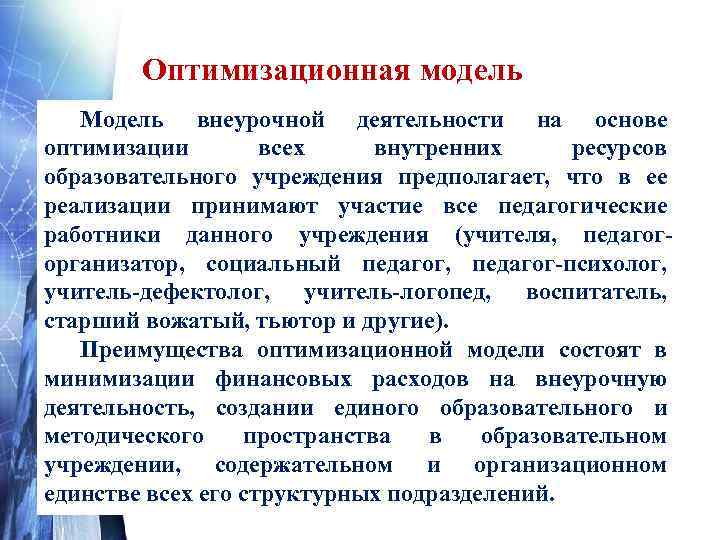 Оптимизационная модель

Модель внеурочной деятельности на основе оптимизации всех внутренних ресурсов образовательного учреждения предполагает, что в ее реализации принимают участие все педагогические работники данного учреждения (учителя, педагог-организатор, социальный педагог, педагог-психолог, учитель-дефектолог, учитель-логопед, воспитатель, старший вожатый, тьютор и другие).

Преимущества оптимизационной модели состоят в минимизации финансовых расходов на внеурочную деятельность, создании единого образовательного и методического пространства в образовательном учреждении, содержательном и организационном единстве всех его структурных подразделений.